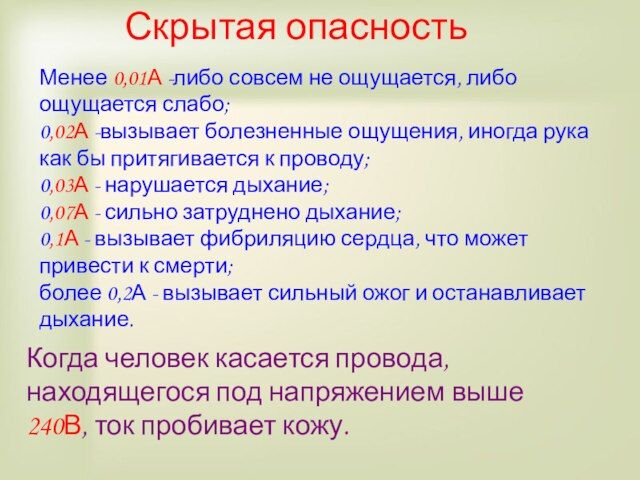 Скрытая опасность

Менее 0,01А -либо совсем не ощущается, либо ощущается слабо;
0,02А -вызывает болезненные ощущения, иногда рука как бы притягивается к проводу;
0,03А - нарушается дыхание;
0,07А - сильно затруднено дыхание;
0,1А - вызывает фибриляцию сердца, что может привести к смерти;
более 0,2А - вызывает сильный ожог и останавливает дыхание.

Когда человек касается провода, находящегося под напряжением выше 240В, ток пробивает кожу.